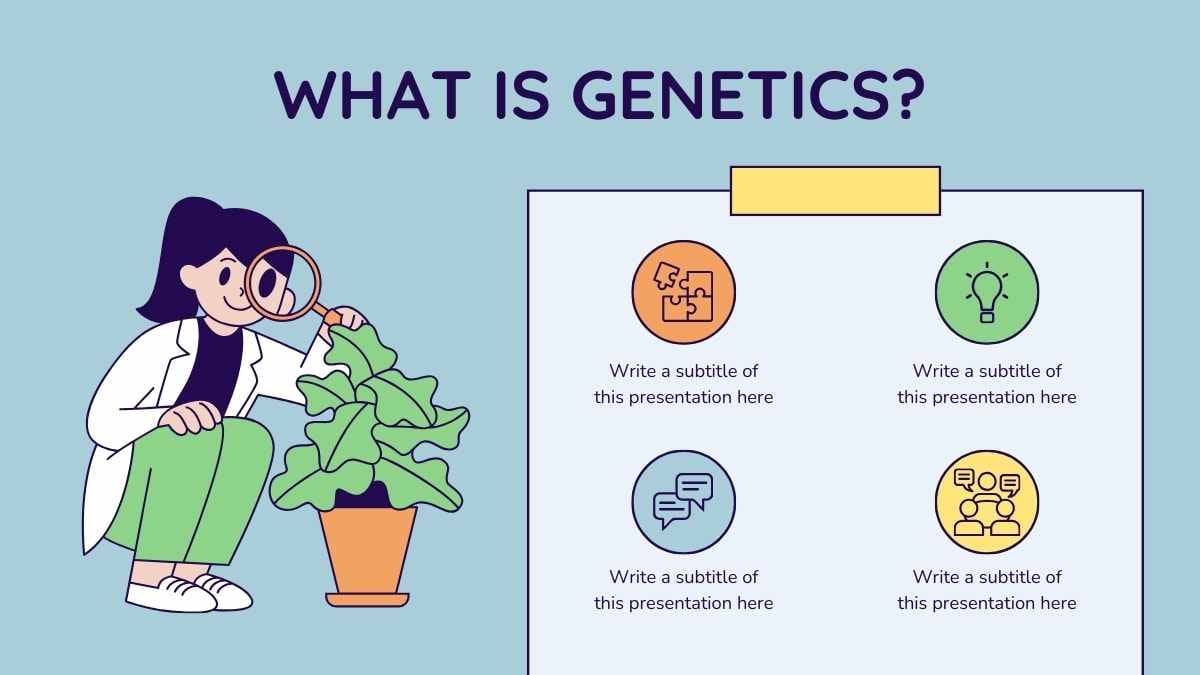 WHAT IS GENETICS?

Write a subtitle of this presentation here

Write a subtitle of this presentation here

Write a subtitle of this presentation here

Write a subtitle of this presentation here